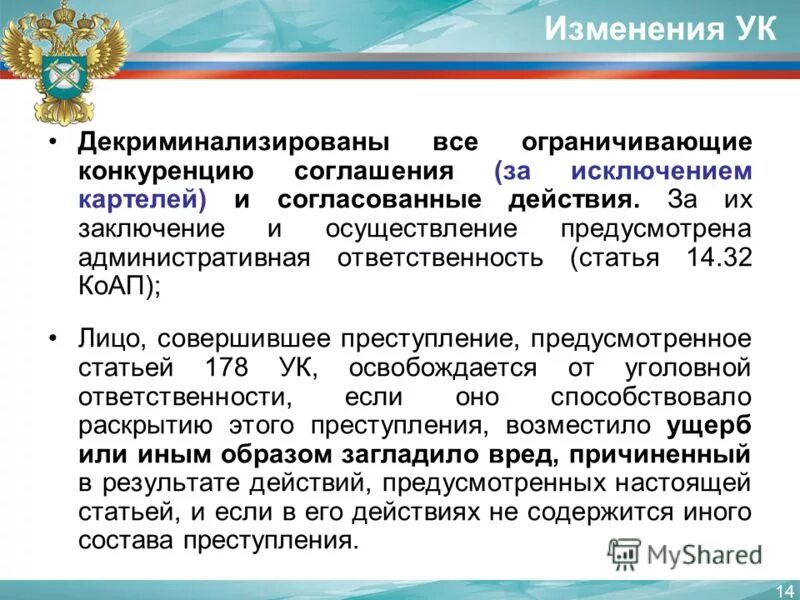 Изменения УК

• Декриминализированы все ограничивающие конкуренцию соглашения (за исключением картелей) и согласованные действия. За их заключение и осуществление предусмотрена административная ответственность (статья 14.32 КоАП);

• Лицо, совершившее преступление, предусмотренное статьей 178 УК, освобождается от уголовной ответственности, если оно способствовало раскрытию этого преступления, возместило ущерб или иным образом загладило вред, причиненный в результате действий, предусмотренных настоящей статьей, и если в его действиях не содержится иного состава преступления.

MyShared

14